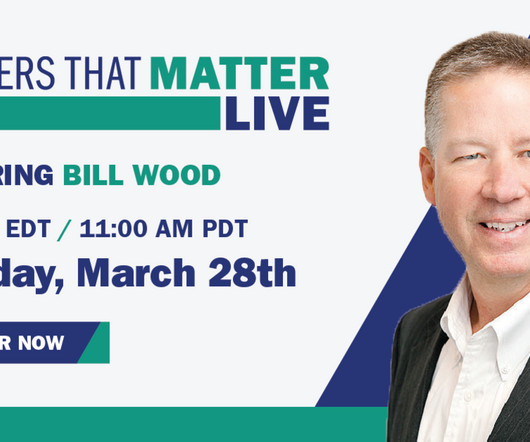 ERS THAT MATTER
LIVE

RING BILL WOOD

EDT / 11:00 AM PDT
day, March 28th

R NOW